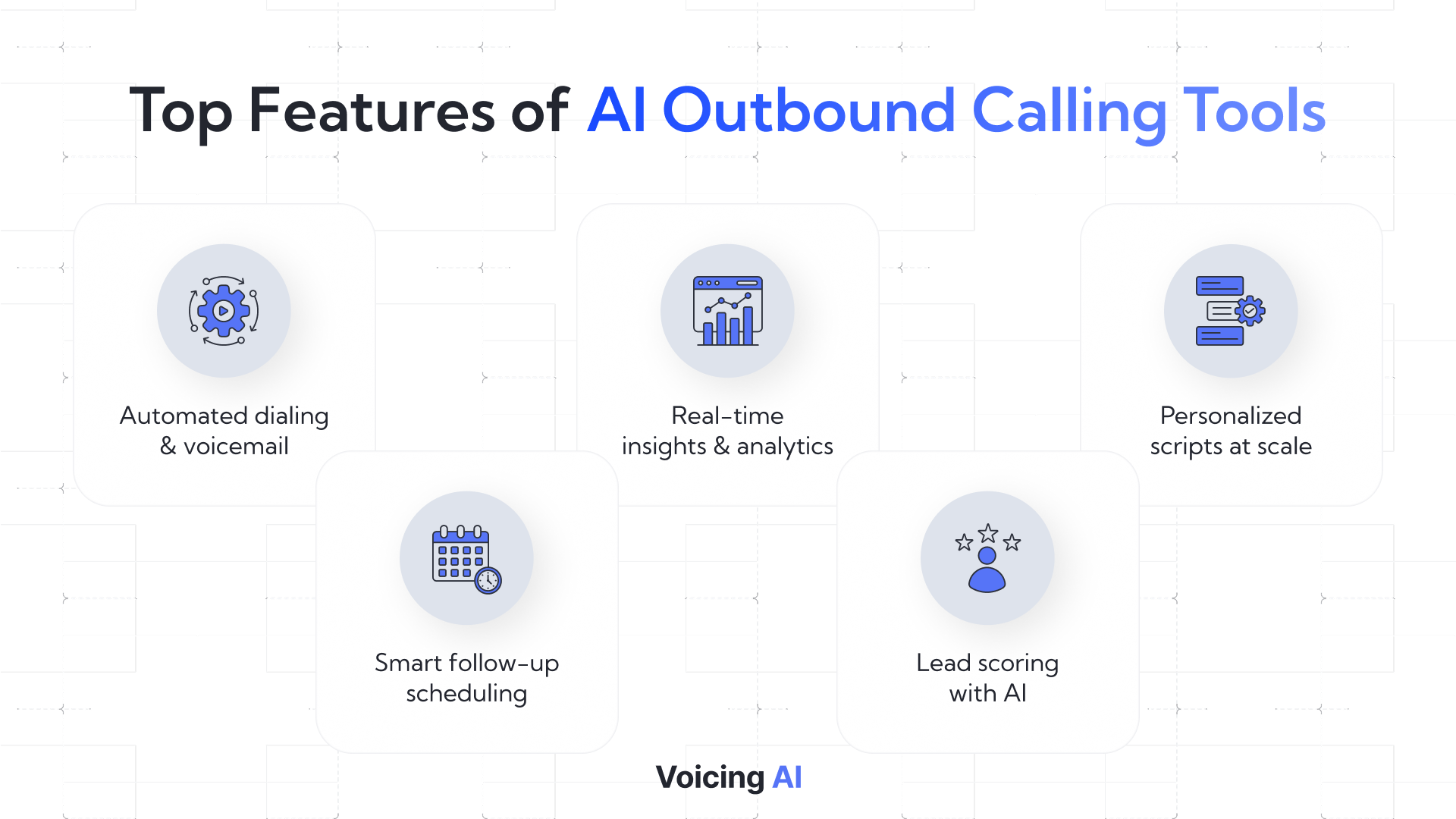 Top Features of AI Outbound Calling Tools

Automated dialing & voicemail

Real-time insights & analytics

Personalized scripts at scale

Smart follow-up scheduling

Lead scoring with AI

Voicing AI